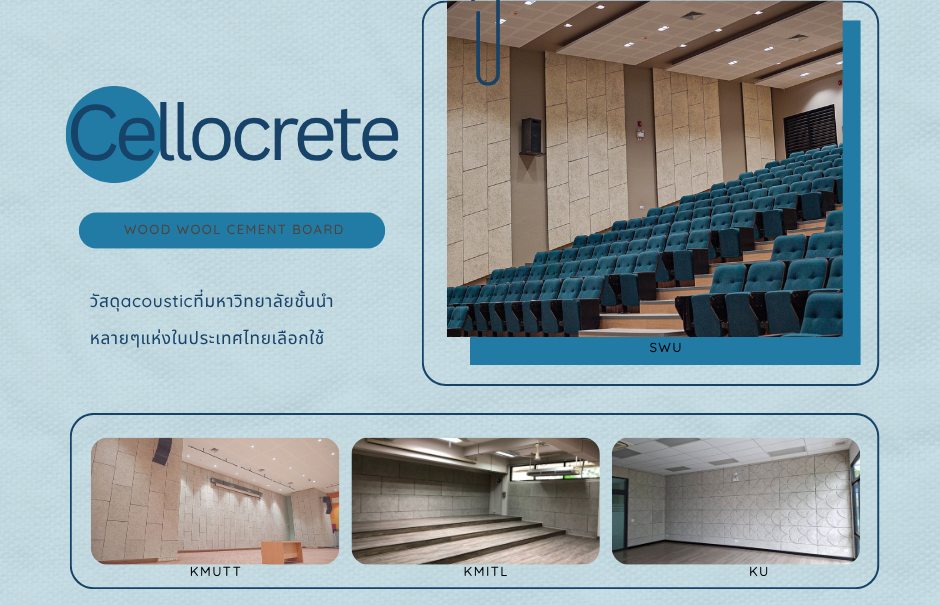 Cellocrete

WOOD WOOL CEMENT BOARD

วัสดุacousticที่มหาวิทยาลัยชั้นนำ หลายๆแห่งในประเทศไทยเลือกใช้

SWU

KMUTT

KMITL

KU